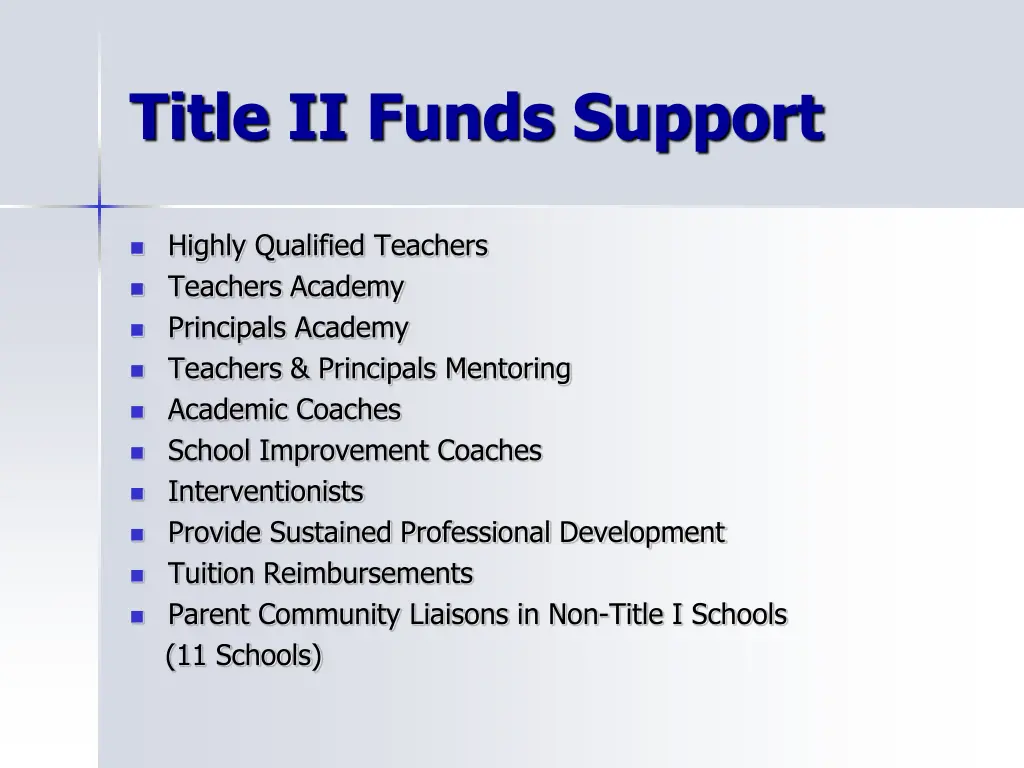 Title II Funds Support

- Highly Qualified Teachers
- Teachers Academy
- Principals Academy
- Teachers & Principals Mentoring
- Academic Coaches
- School Improvement Coaches
- Interventionists
- Provide Sustained Professional Development
- Tuition Reimbursements
- Parent Community Liaisons in Non-Title I Schools (11 Schools)